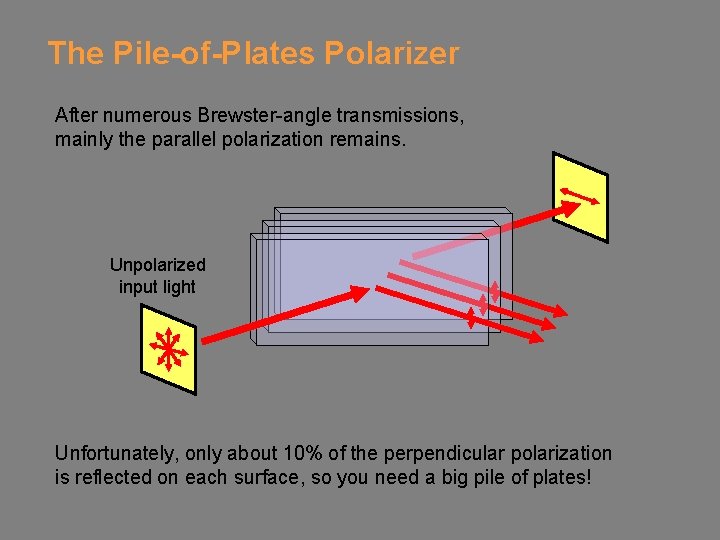 The Pile-of-Plates Polarizer

After numerous Brewster-angle transmissions, mainly the parallel polarization remains.

Unpolarized input light

Unfortunately, only about 10% of the perpendicular polarization is reflected on each surface, so you need a big pile of plates!